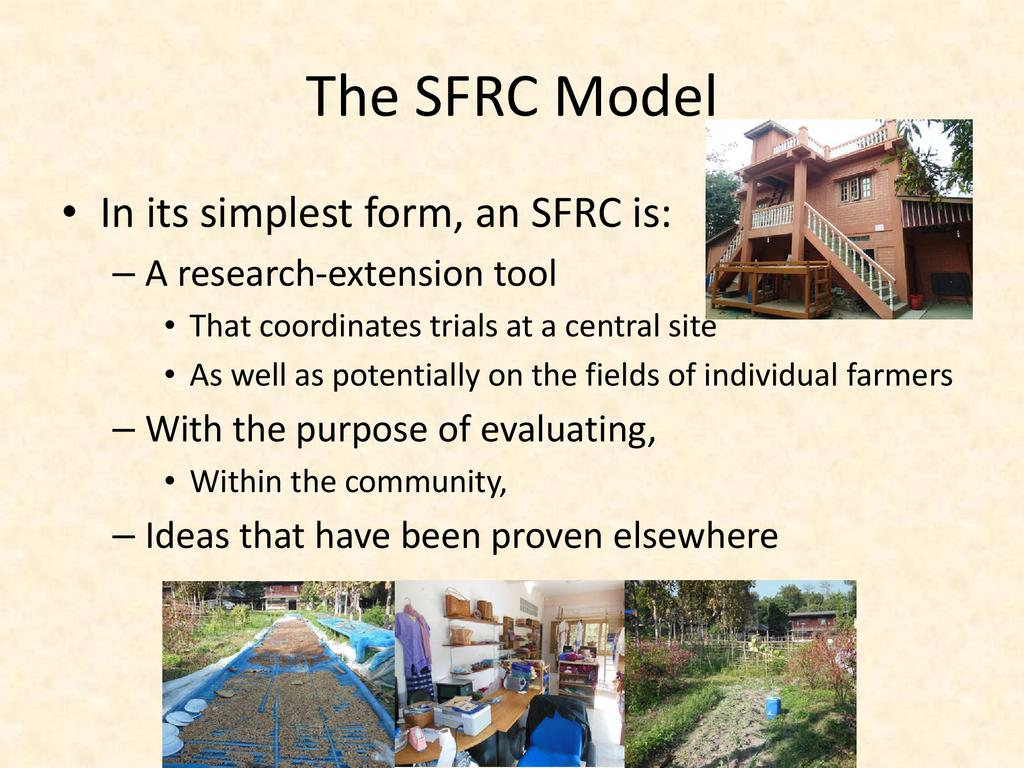 The SFRC Model

• In its simplest form, an SFRC is:
– A research-extension tool
• That coordinates trials at a central site
• As well as potentially on the fields of individual farmers
– With the purpose of evaluating,
• Within the community,
– Ideas that have been proven elsewhere